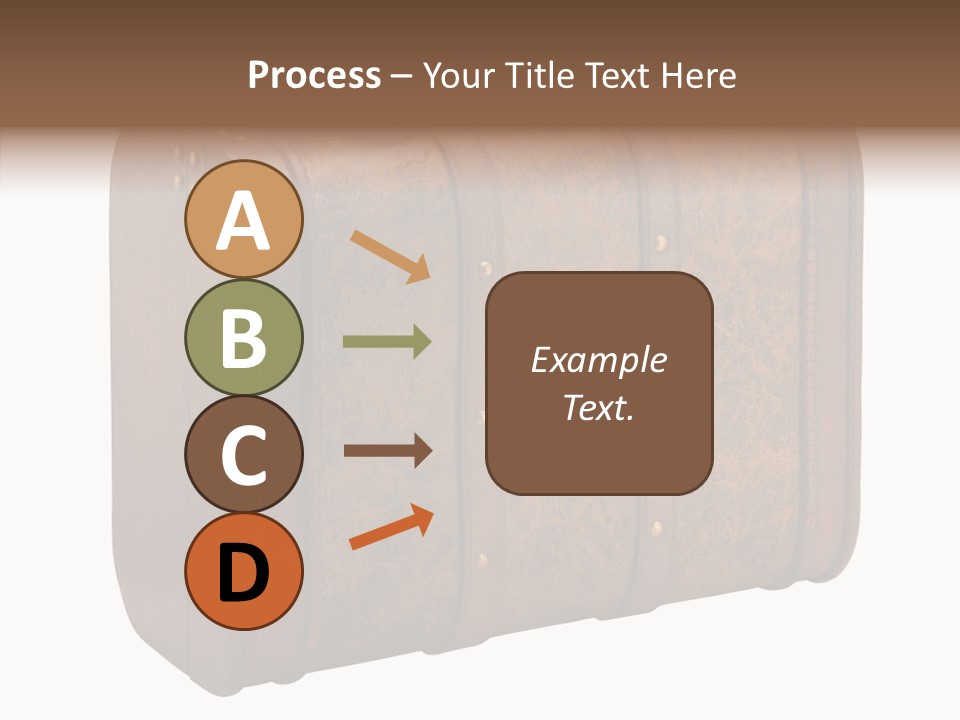 Process – Your Title Text Here

A

B

C

D

Example Text.